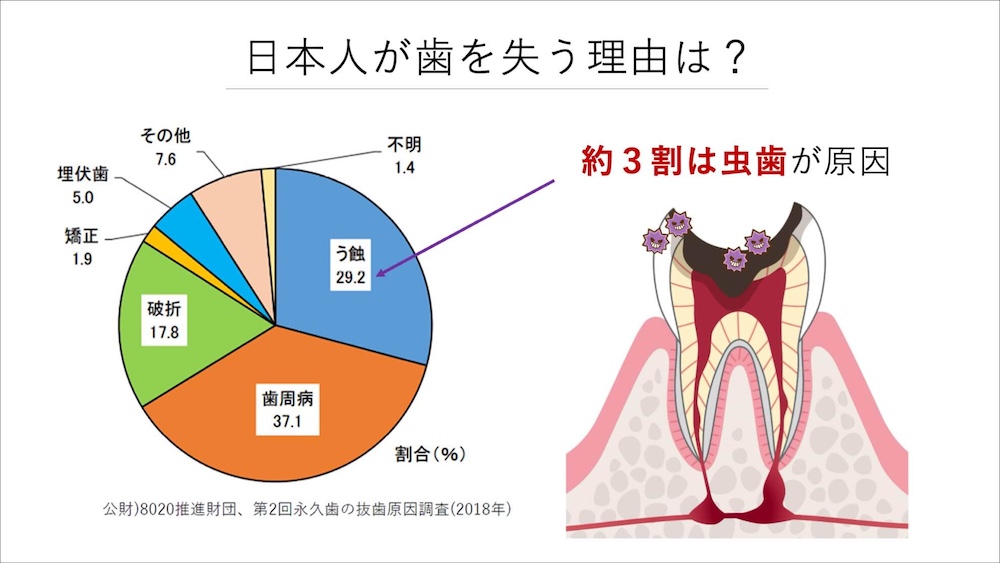 日本人が歯を失う理由は？

その他
7.6

不明
1.4

埋伏歯
5.0

矯正
1.9

う蝕
29.2

破折
17.8

歯周病
37.1

割合（%）

公財)8020推進財団、第2回永久歯の抜歯原因調査(2018年)

約３割は虫歯が原因